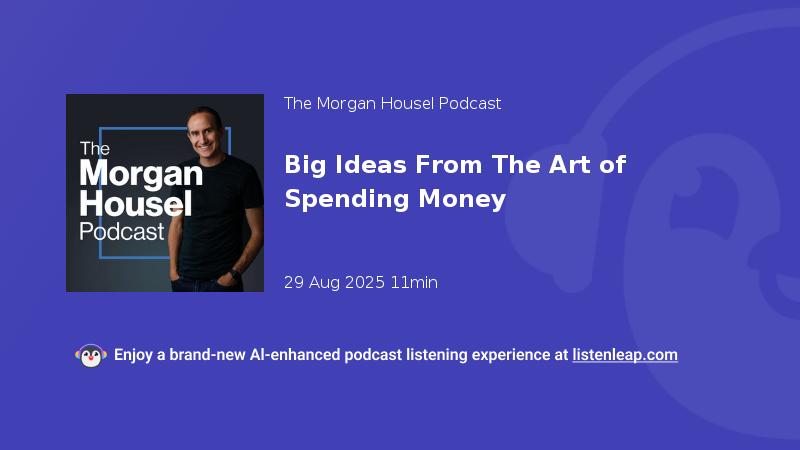 The Morgan Housel Podcast

The Morgan Housel Podcast

Big Ideas From The Art of Spending Money

29 Aug 2025 11min

Enjoy a brand-new AI-enhanced podcast listening experience at listenleap.com